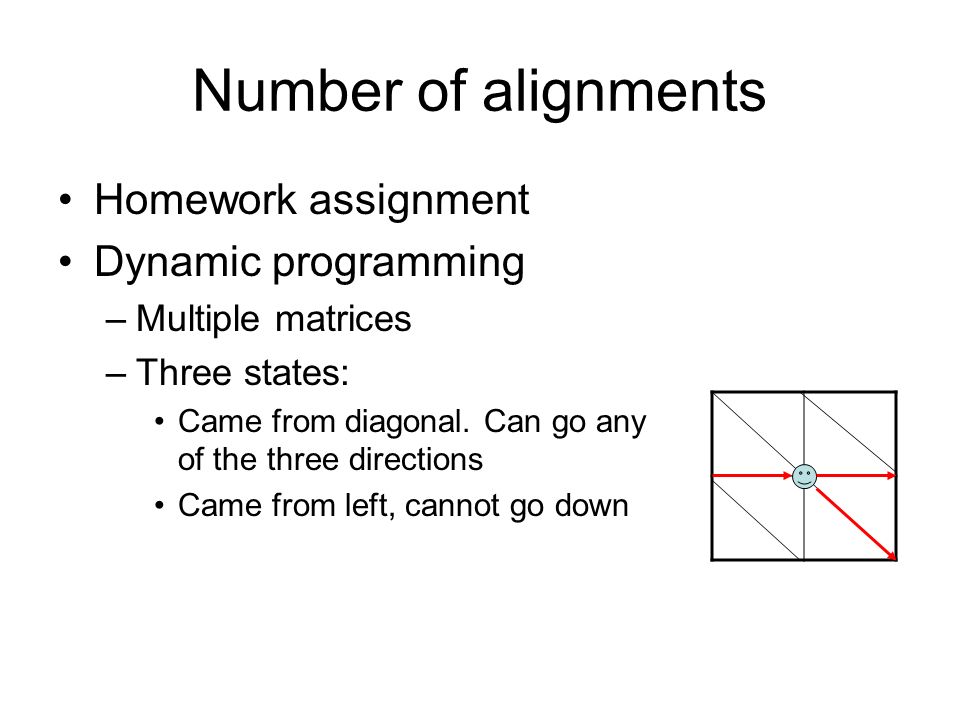 Number of alignments

• Homework assignment
• Dynamic programming
– Multiple matrices
– Three states:
• Came from diagonal. Can go any of the three directions
• Came from left, cannot go down